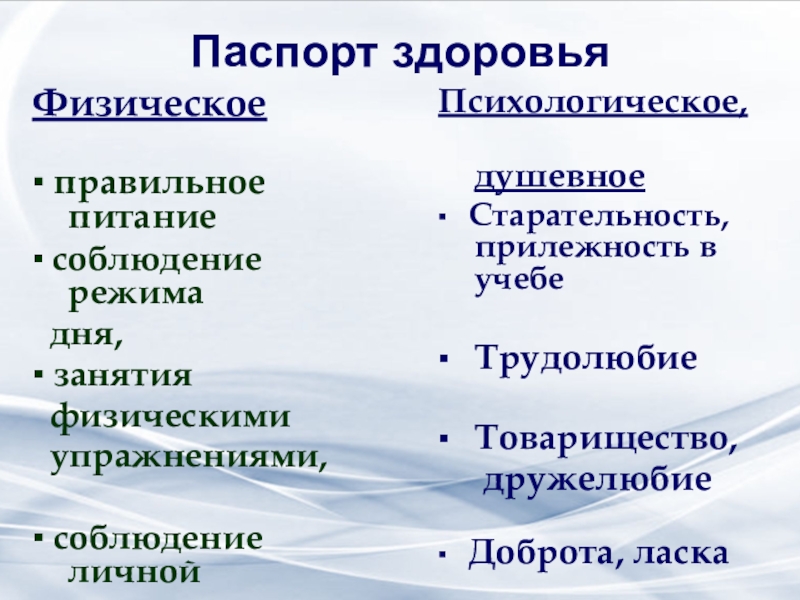 Паспорт здоровья

Физическое

▪ правильное питание
▪ соблюдение режима дня,
▪ занятия физическими упражнениями,

▪ соблюдение личной

Психологическое,

душевное
▪ Старательность, прилежность в учебе

▪ Трудолюбие

▪ Товарищество, дружелюбие

▪ Доброта, ласка